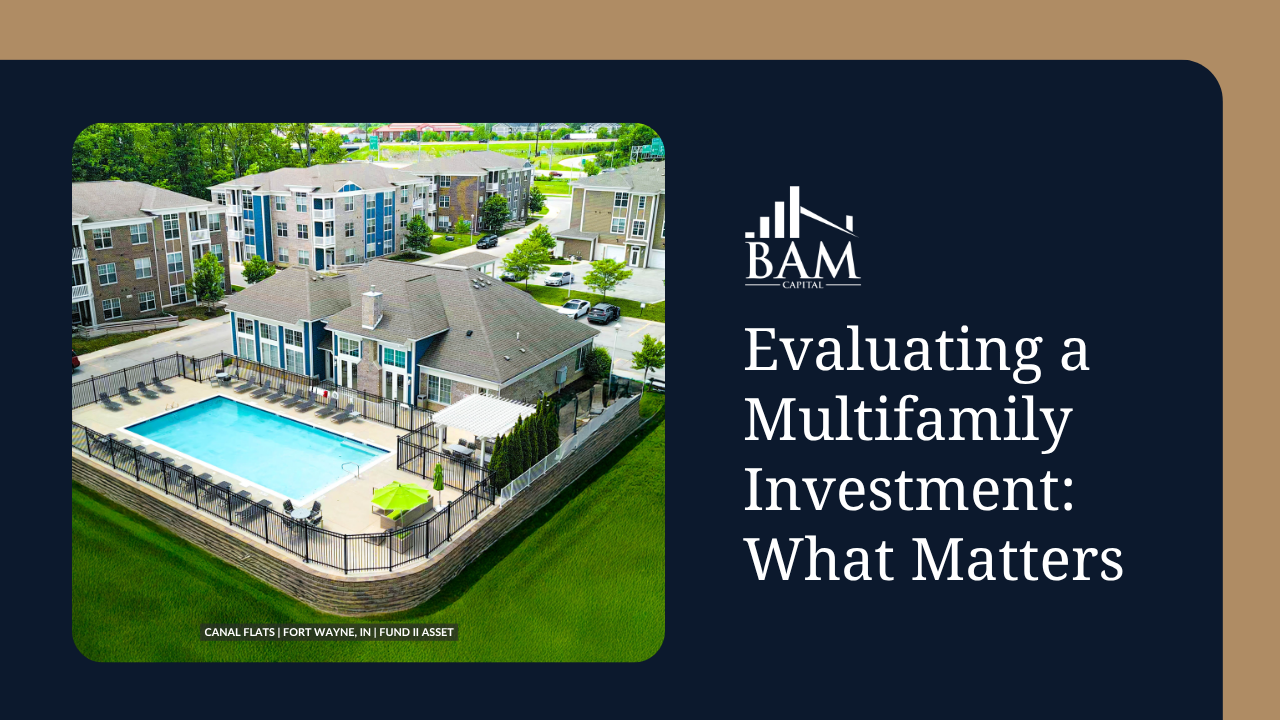 CANAL FLATS | FORT WAYNE, IN | FUND II ASSET

BAM
CAPITAL

Evaluating a Multifamily Investment: What Matters